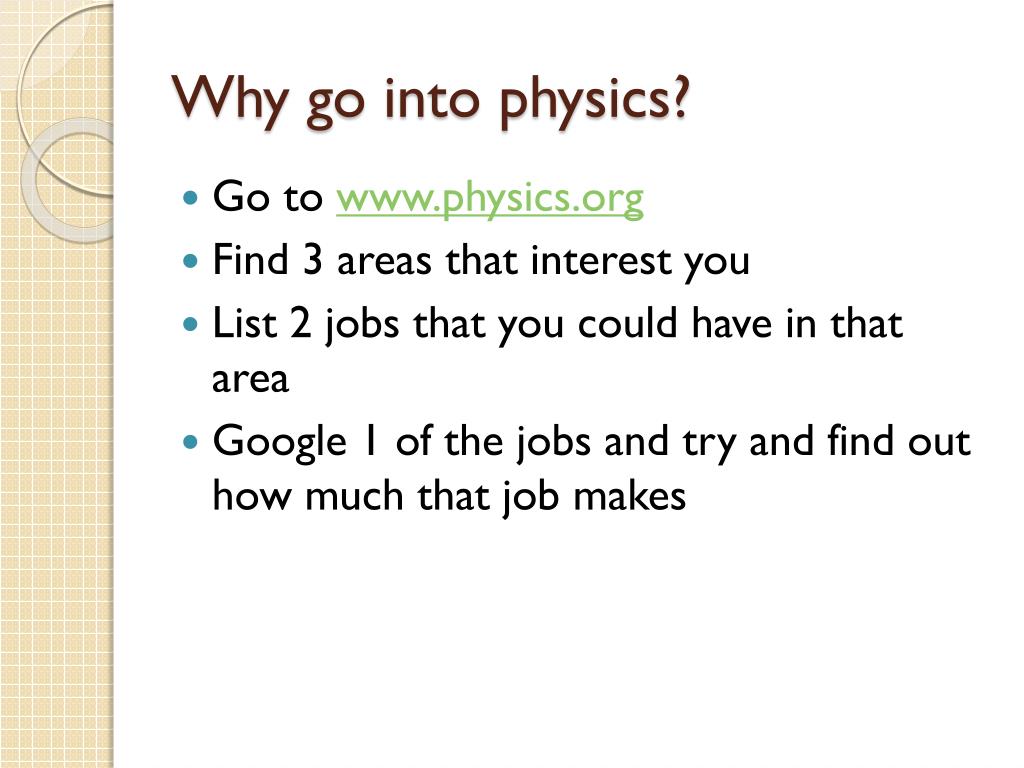 Why go into physics?

- Go to www.physics.org
- Find 3 areas that interest you
- List 2 jobs that you could have in that area
- Google 1 of the jobs and try and find out how much that job makes